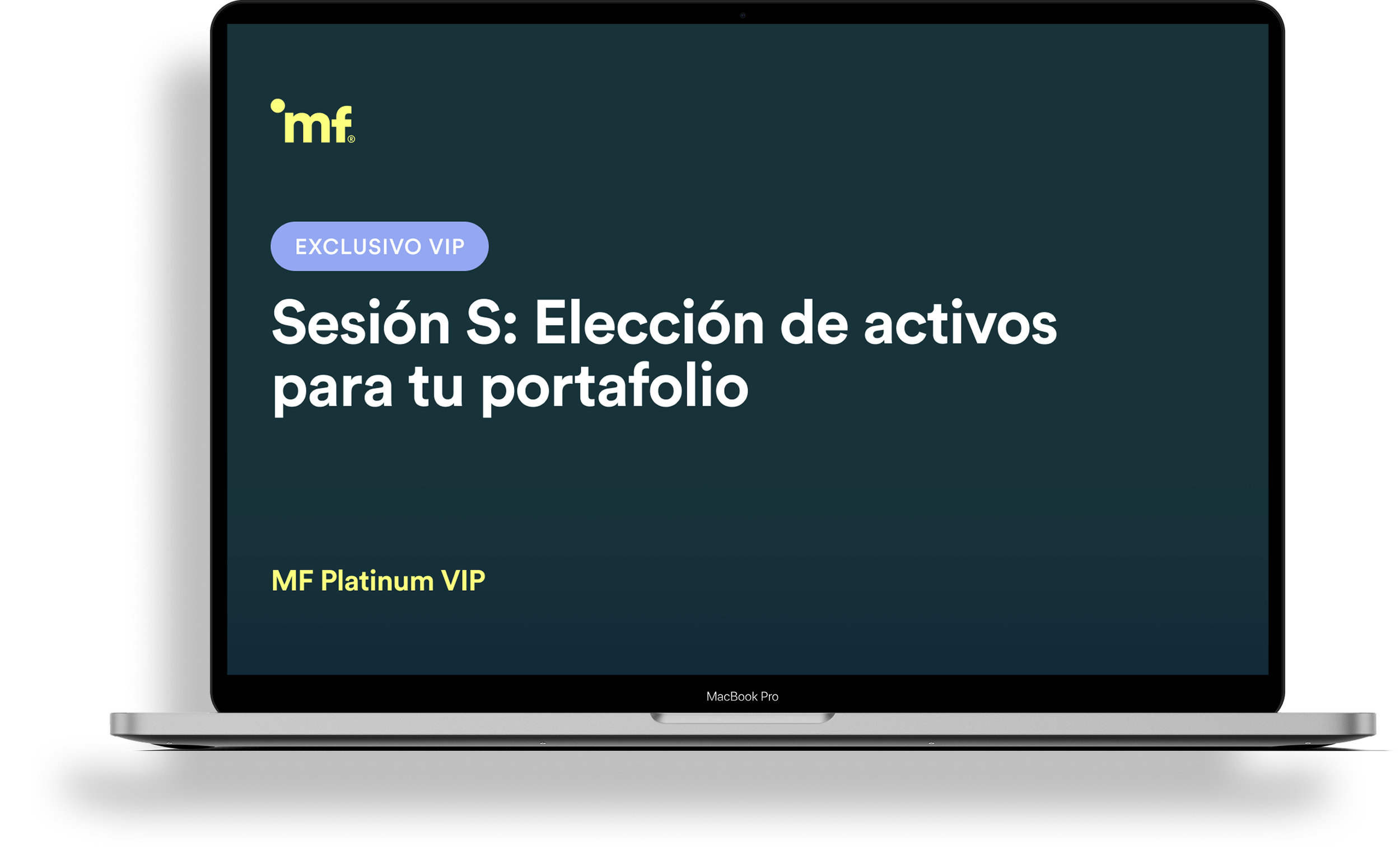 mf®

EXCLUSIVO VIP

Sesión S: Elección de activos para tu portafolio

MF Platinum VIP

MacBook Pro